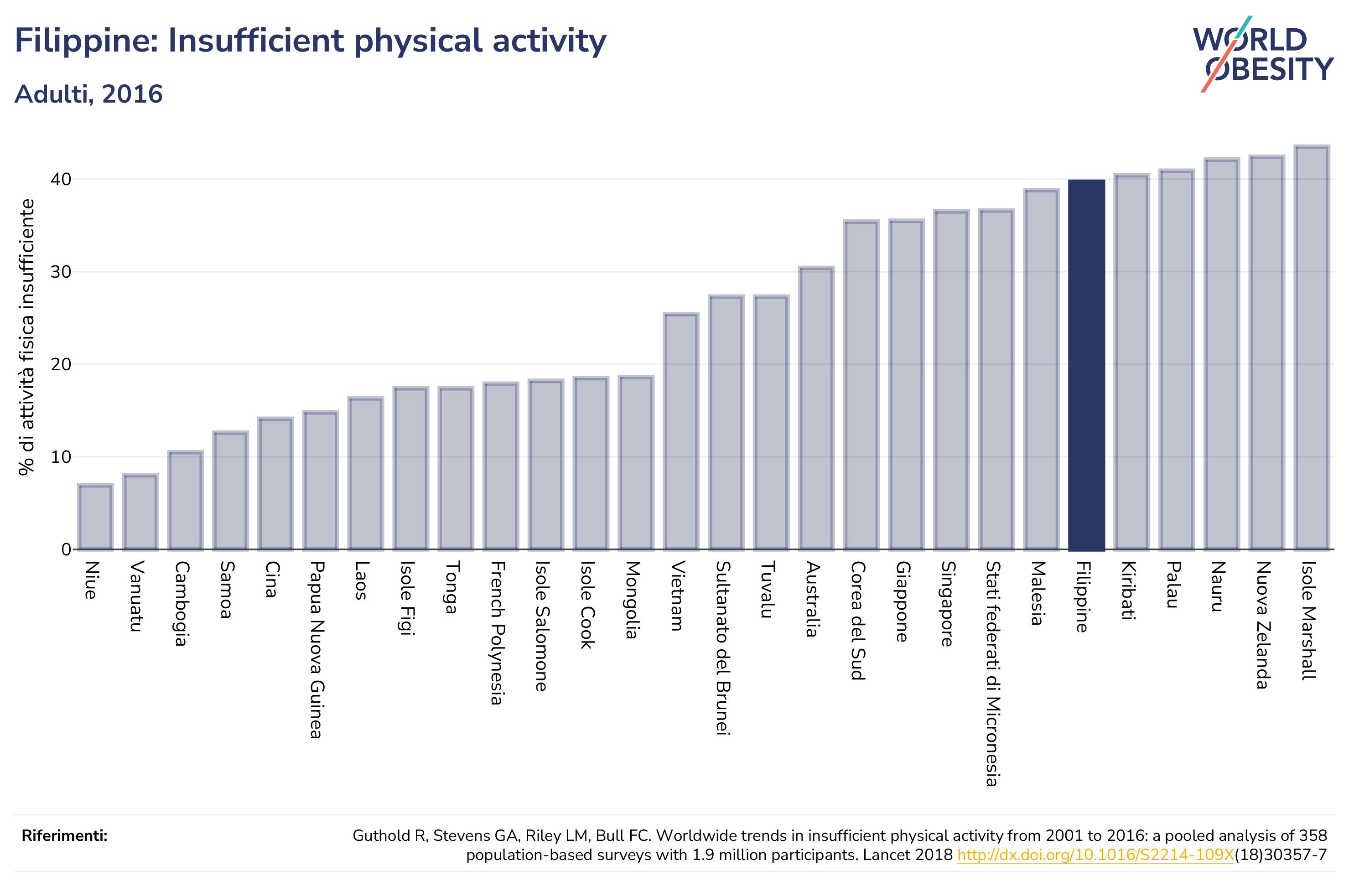 Filippine: Insufficient physical activity

Adulti, 2016

WORLD OBESITY

% di attività fisica insufficiente

40
30
20
10
0

Niue
Vanuatu
Cambogia
Samoa
Cina
Papua Nuova Guinea
Laos
Isole Figi
Tonga
French Polynesia
Isole Salomone
Isole Cook
Mongolia
Vietnam
Sultanato del Brunei
Tuvalu
Australia
Corea del Sud
Giappone
Singapore
Stati federati di Micronesia
Malesia
Filippine
Kiribati
Palau
Nauru
Nuova Zelanda
Isole Marshall

Riferimenti:

Guthold R, Stevens GA, Riley LM, Bull FC. Worldwide trends in insufficient physical activity from 2001 to 2016: a pooled analysis of 358 population-based surveys with 1.9 million participants. Lancet 2018 http://dx.doi.org/10.1016/S2214-109X(18)30357-7